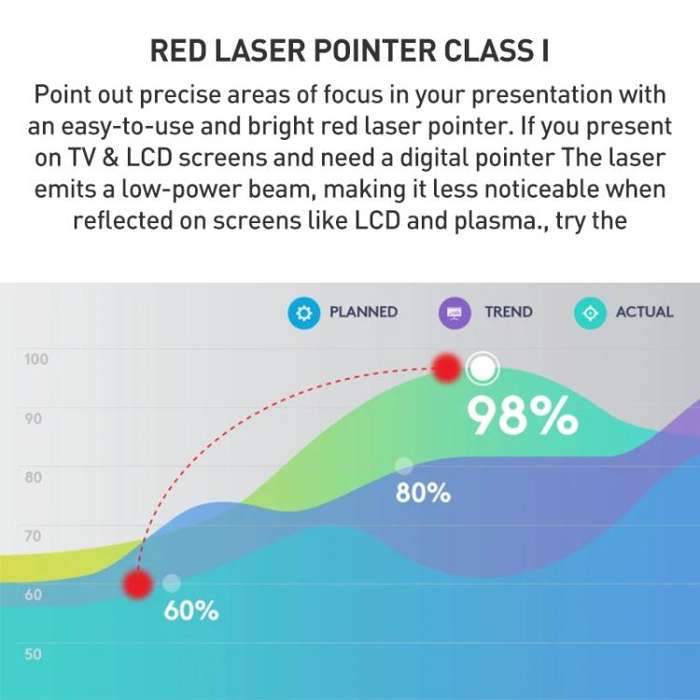 RED LASER POINTER CLASS I

Point out precise areas of focus in your presentation with an easy-to-use and bright red laser pointer. If you present on TV & LCD screens and need a digital pointer The laser emits a low-power beam, making it less noticeable when reflected on screens like LCD and plasma., try the

PLANNED
TREND
ACTUAL

100
90
80
70
60
50

98%
80%
60%